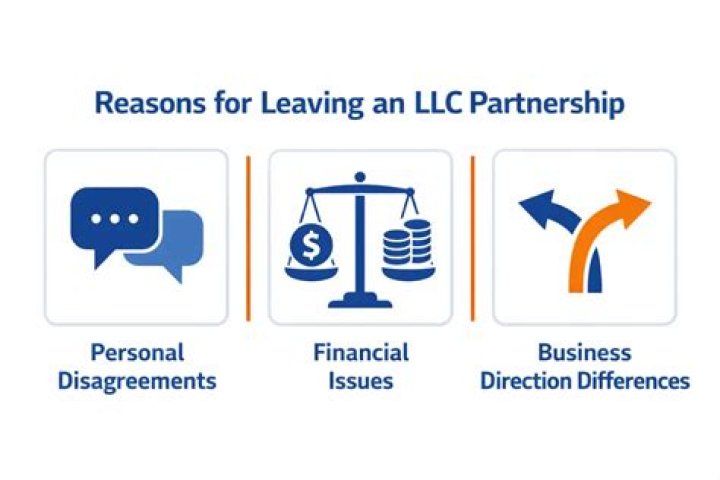 Reasons for Leaving an LLC Partnership

$

Personal Disagreements

Financial Issues

Business Direction Differences